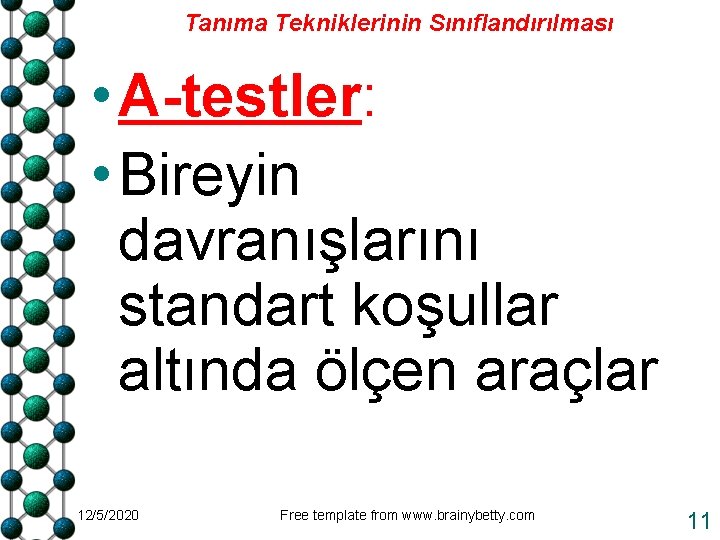 Tanıma Tekniklerinin Sınıflandırılması

• A-testler:

• Bireyin davranışlarını standart koşullar altında ölçen araçlar

12/5/2020

Free template from www.brainybetty.com

11